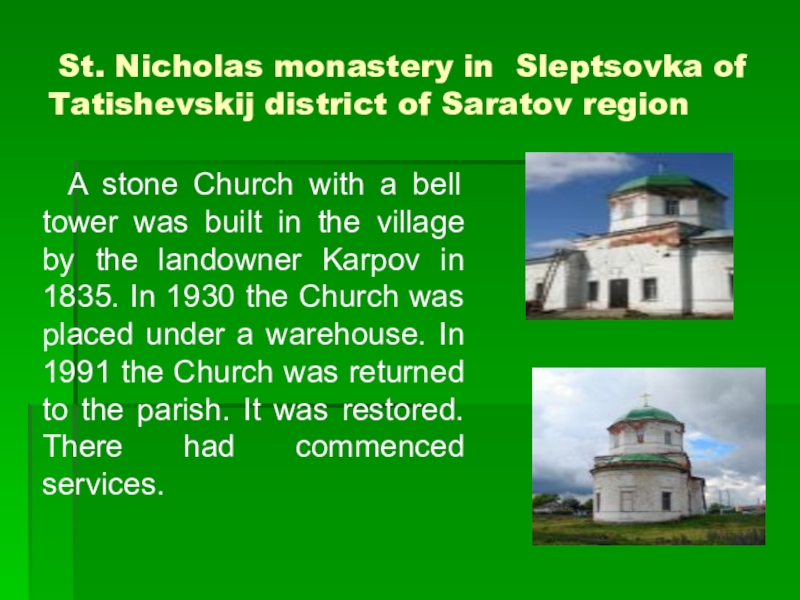 St. Nicholas monastery in Sleptsovka of Tatishevskij district of Saratov region

A stone Church with a bell tower was built in the village by the landowner Karpov in 1835. In 1930 the Church was placed under a warehouse. In 1991 the Church was returned to the parish. It was restored. There had commenced services.